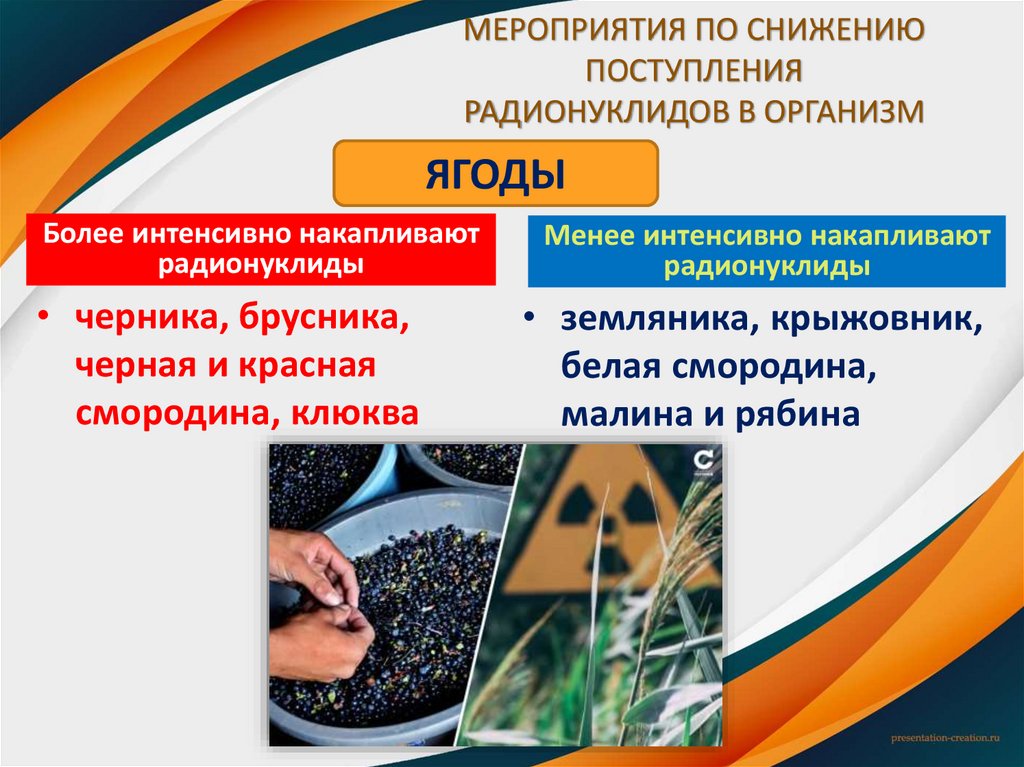 МЕРОПРИЯТИЯ ПО СНИЖЕНИЮ ПОСТУПЛЕНИЯ РАДИОНУКЛИДОВ В ОРГАНИЗМ

ЯГОДЫ

Более интенсивно накапливают радионуклиды

• черника, брусника, черная и красная смородина, клюква

Менее интенсивно накапливают радионуклиды

• земляника, крыжовник, белая смородина, малина и рябина

presentation-creation.ru